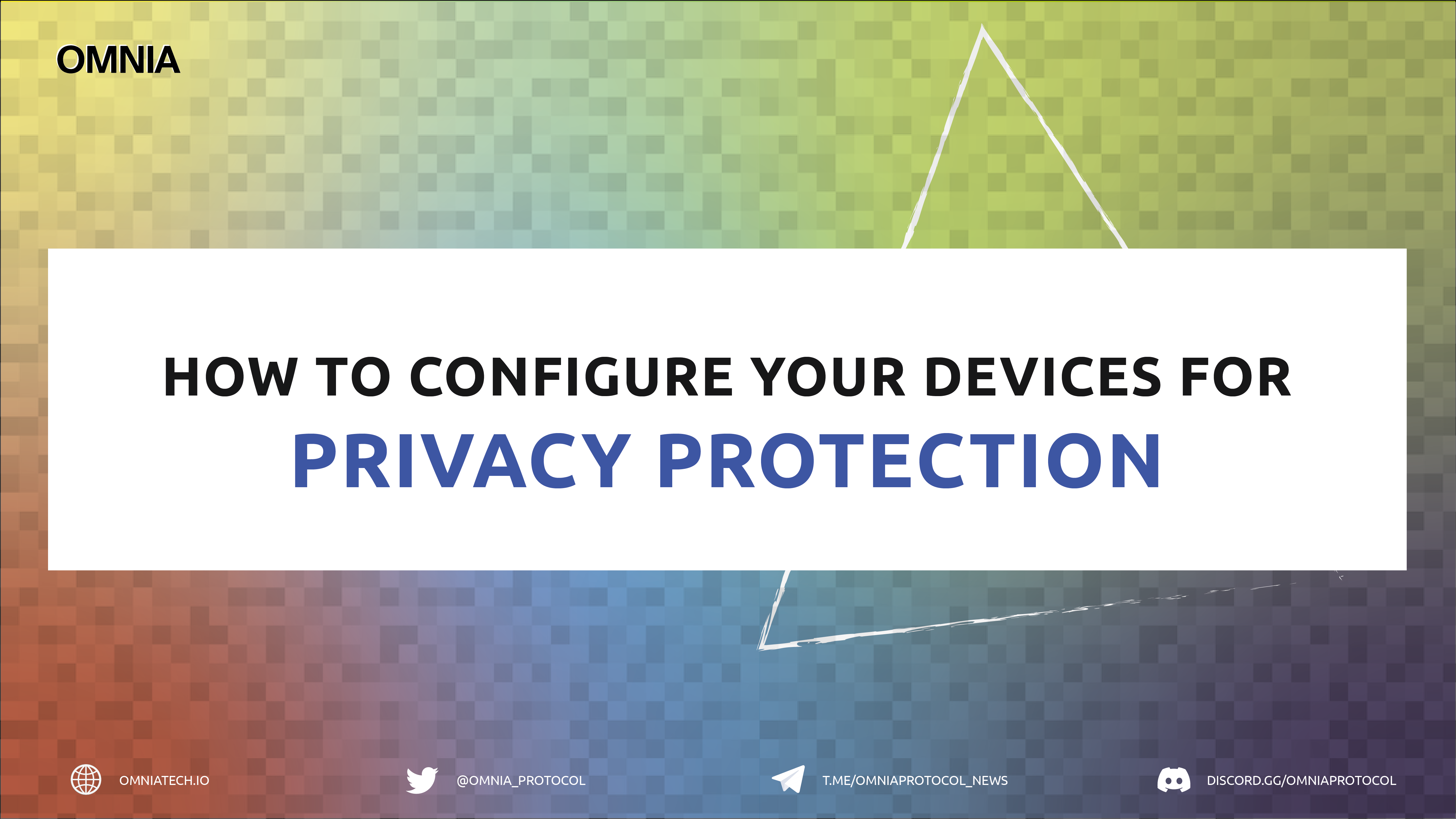 OMNIA

HOW TO CONFIGURE YOUR DEVICES FOR
PRIVACY PROTECTION

OMNIATECH.IO
@OMNIA_PROTOCOL
T.ME/OMNIAPROTOCOL_NEWS
DISCORD.GG/OMNIAPROTOCOL